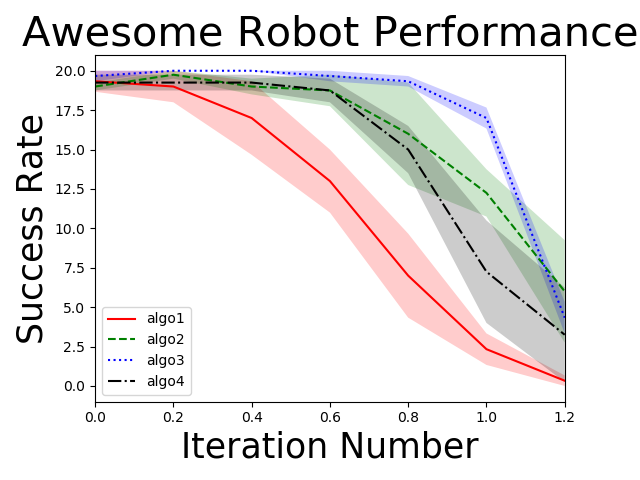 Awesome Robot Performance

Success Rate

20.0
17.5
15.0
12.5
10.0
7.5
5.0
2.5
0.0

algo1
algo2
algo3
algo4

0.0 0.2 0.4 0.6 0.8 1.0 1.2

Iteration Number